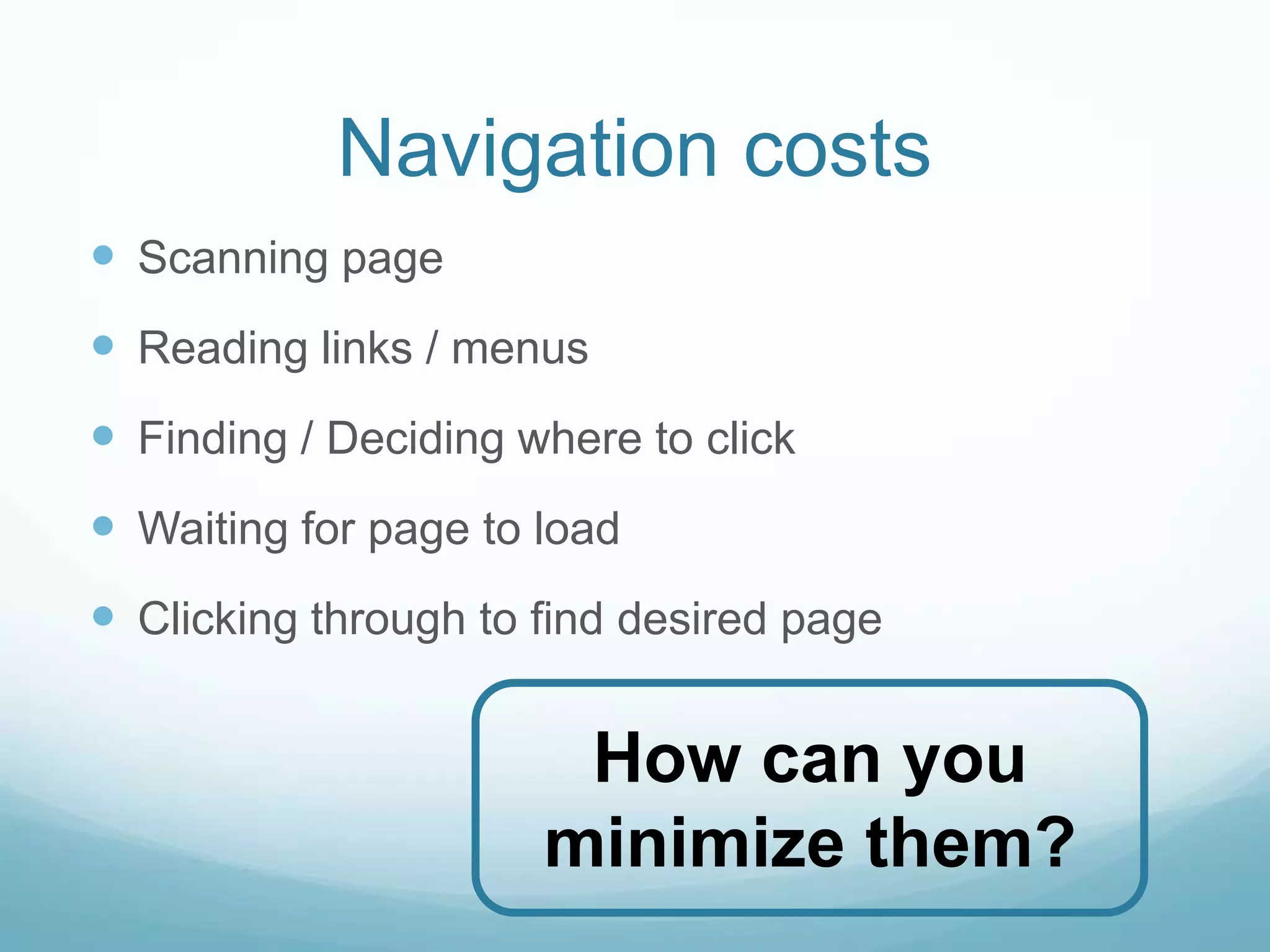 Navigation costs

- Scanning page
- Reading links / menus
- Finding / Deciding where to click
- Waiting for page to load
- Clicking through to find desired page

How can you minimize them?